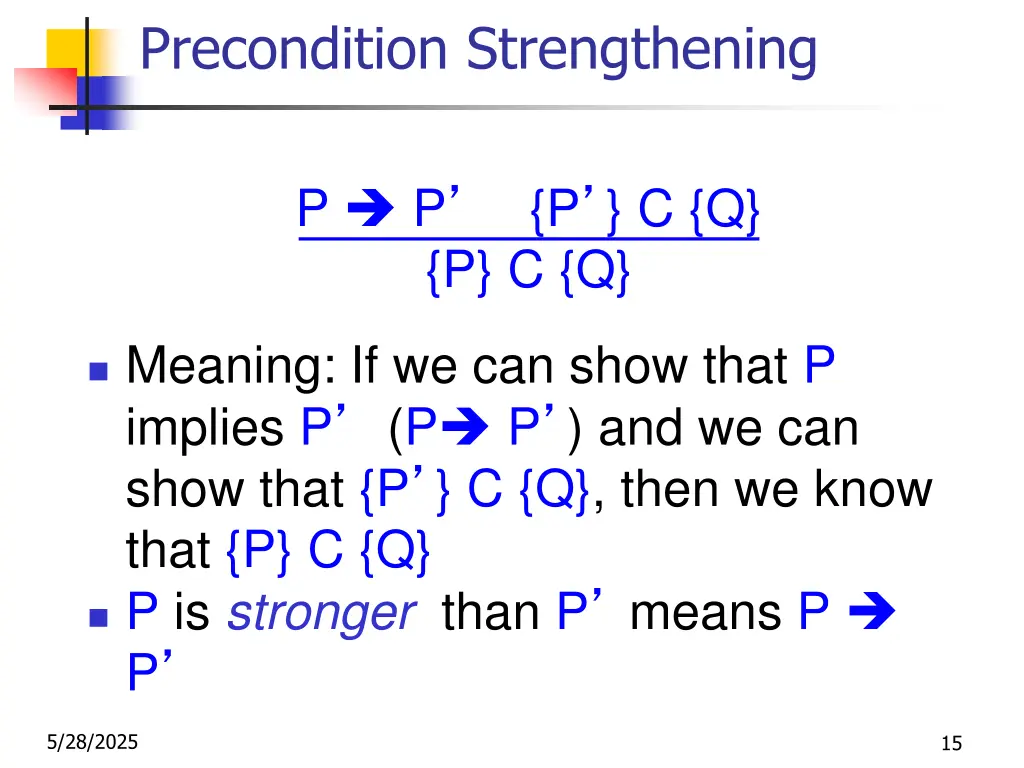 Precondition Strengthening

$\frac{P \Rightarrow P' \quad \{P'\}\ C\ \{Q\}}{\{P\}\ C\ \{Q\}}$

Meaning: If we can show that P implies P’ (P➔ P’) and we can show that {P’} C {Q}, then we know that {P} C {Q}

P is stronger than P’ means P ➔ P’

5/28/2025

15